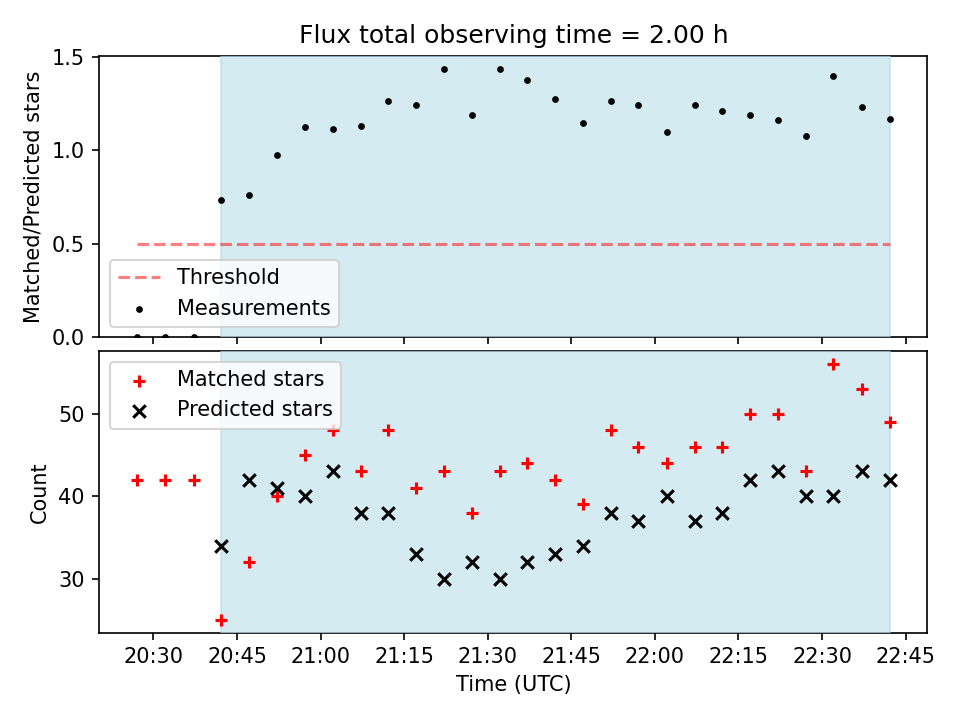 Flux total observing time = 2.00 h

Matched/Predicted stars

1.5
1.0
0.5
0.0

Threshold
Measurements

Matched stars
Predicted stars

Count

50
40
30

20:30 20:45 21:00 21:15 21:30 21:45 22:00 22:15 22:30 22:45

Time (UTC)